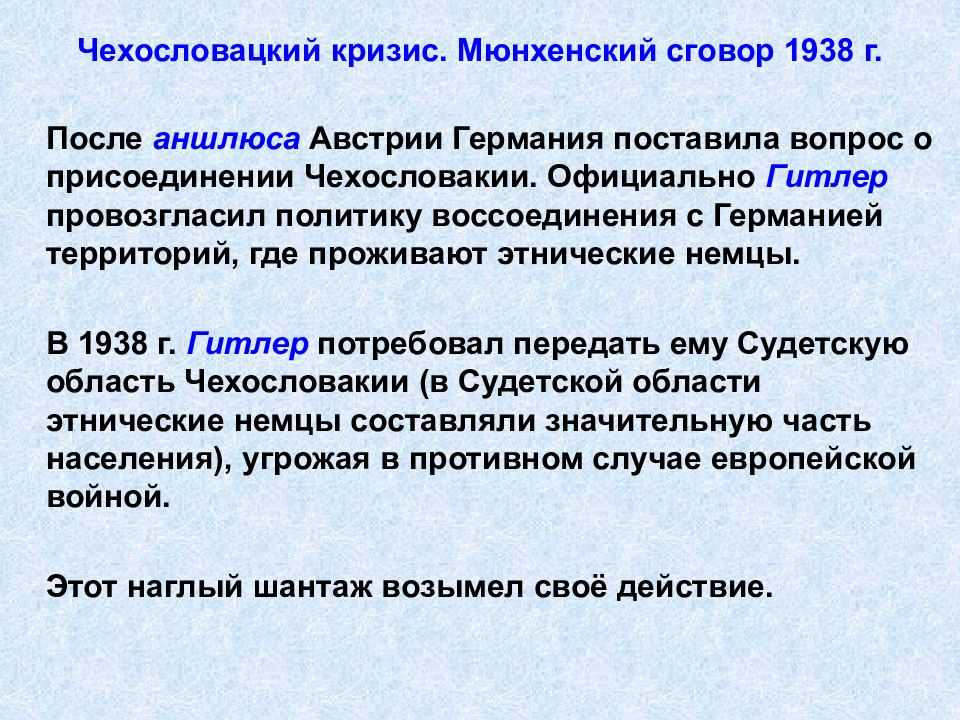 Чехословацкий кризис. Мюнхенский сговор 1938 г.

После аншлюса Австрии Германия поставила вопрос о присоединении Чехословакии. Официально Гитлер провозгласил политику воссоединения с Германией территорий, где проживают этнические немцы.

В 1938 г. Гитлер потребовал передать ему Судетскую область Чехословакии (в Судетской области этнические немцы составляли значительную часть населения), угрожая в противном случае европейской войной.

Этот наглый шантаж возымел своё действие.